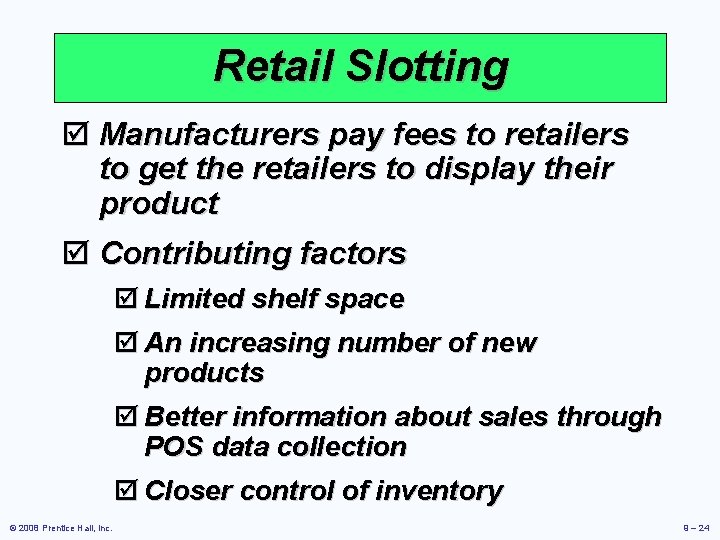 Retail Slotting

☑ Manufacturers pay fees to retailers to get the retailers to display their product

☑ Contributing factors

☑ Limited shelf space

☑ An increasing number of new products

☑ Better information about sales through POS data collection

☑ Closer control of inventory

© 2008 Prentice Hall, Inc.

8 – 24